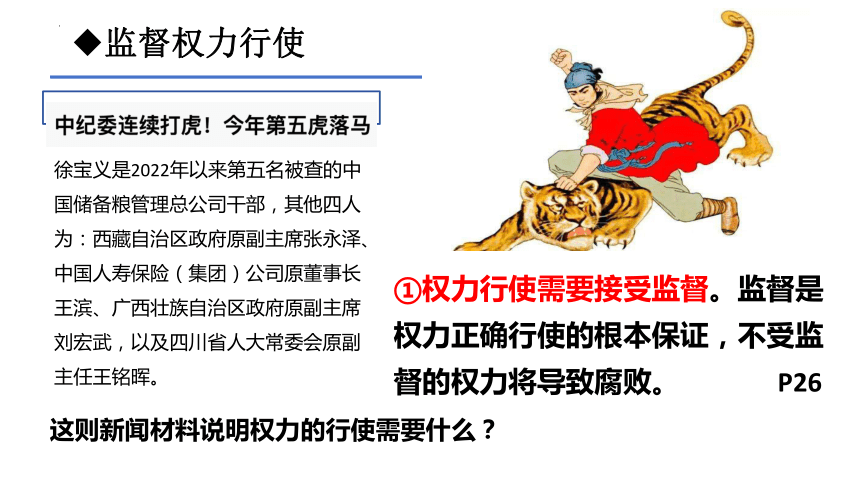 ◆监督权力行使

中纪委连续打虎！今年第五虎落马

徐宝义是2022年以来第五名被查的中国储备粮管理总公司干部，其他四人为：西藏自治区政府原副主席张永泽、中国人寿保险（集团）公司原董事长王滨、广西壮族自治区政府原副主席刘宏武，以及四川省人大常委会原副主任王铭晖。

①权力行使需要接受监督。监督是权力正确行使的根本保证，不受监督的权力将导致腐败。 P26

这则新闻材料说明权力的行使需要什么？